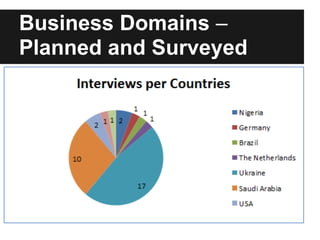 Business Domains – Planned and Surveyed

Interviews per Countries

2
1
1
1
17
10
2
1
1

Nigeria
Germany
Brazil
The Netherlands
Ukraine
Saudi Arabia
USA